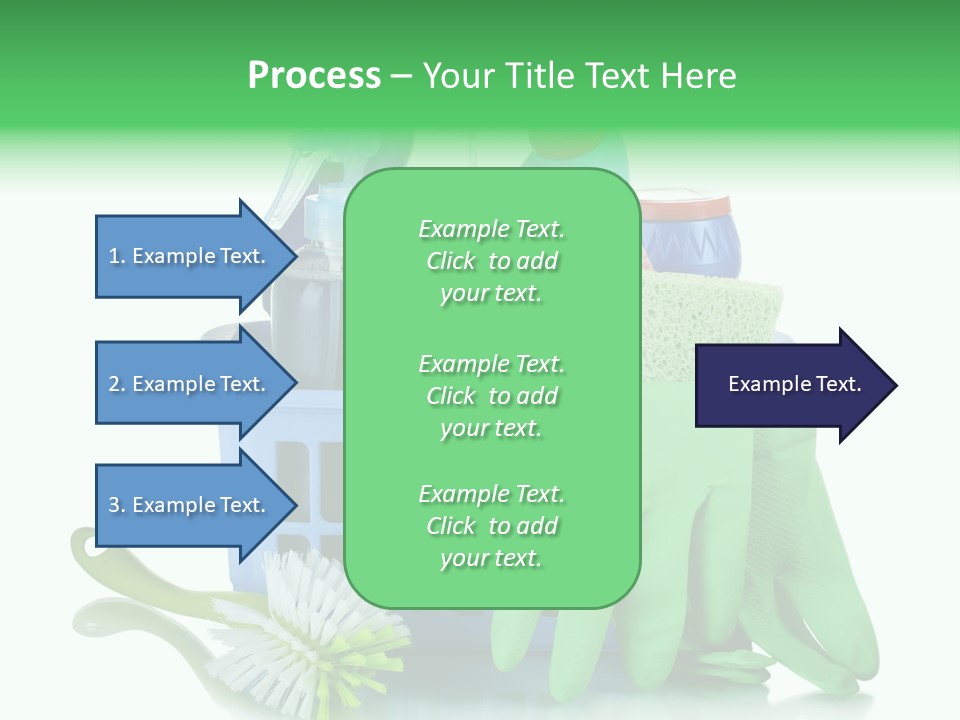 Process – Your Title Text Here

1. Example Text.

2. Example Text.

3. Example Text.

Example Text. Click to add your text.

Example Text. Click to add your text.

Example Text. Click to add your text.

Example Text.